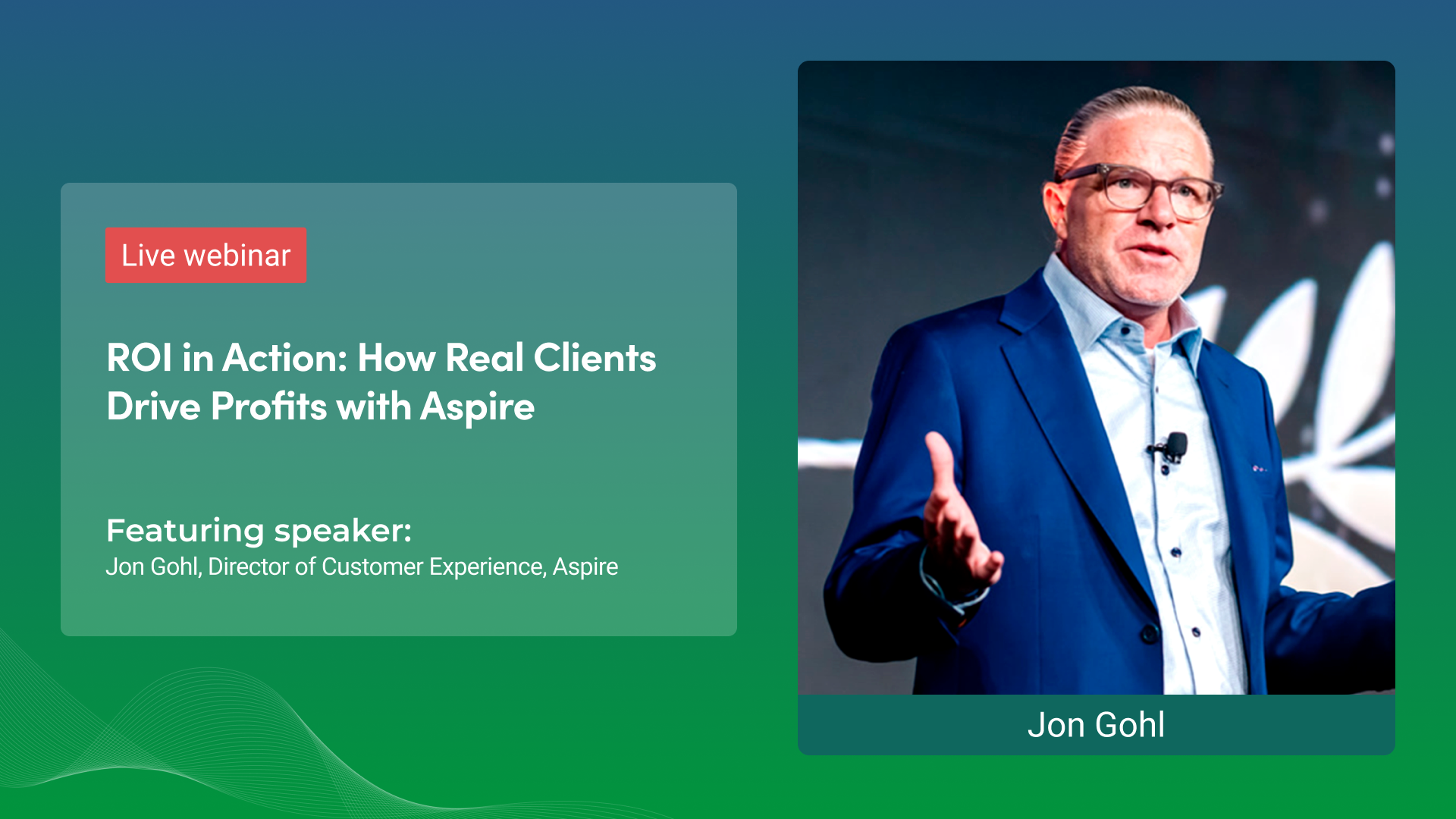 Live webinar

ROI in Action: How Real Clients Drive Profits with Aspire

Featuring speaker:
Jon Gohl, Director of Customer Experience, Aspire

Jon Gohl